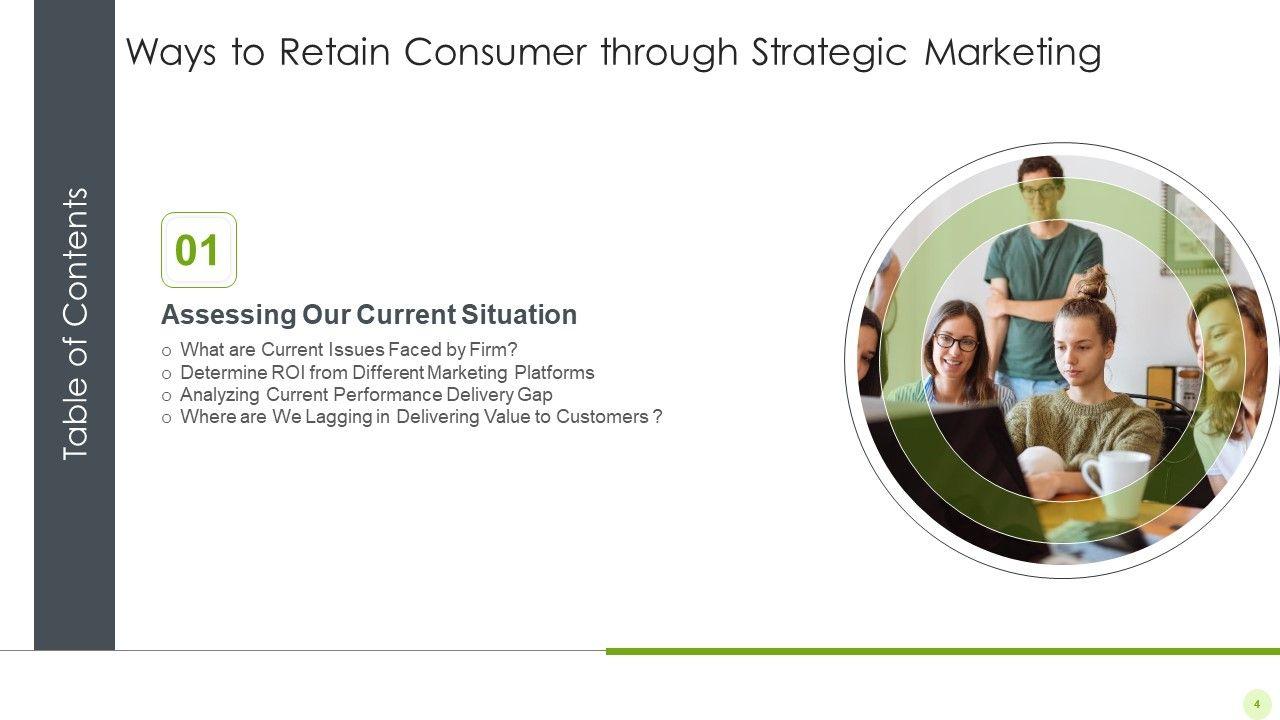 Table of Contents

Ways to Retain Consumer through Strategic Marketing

01

Assessing Our Current Situation

o What are Current Issues Faced by Firm?
o Determine ROI from Different Marketing Platforms
o Analyzing Current Performance Delivery Gap
o Where are We Lagging in Delivering Value to Customers ?

4